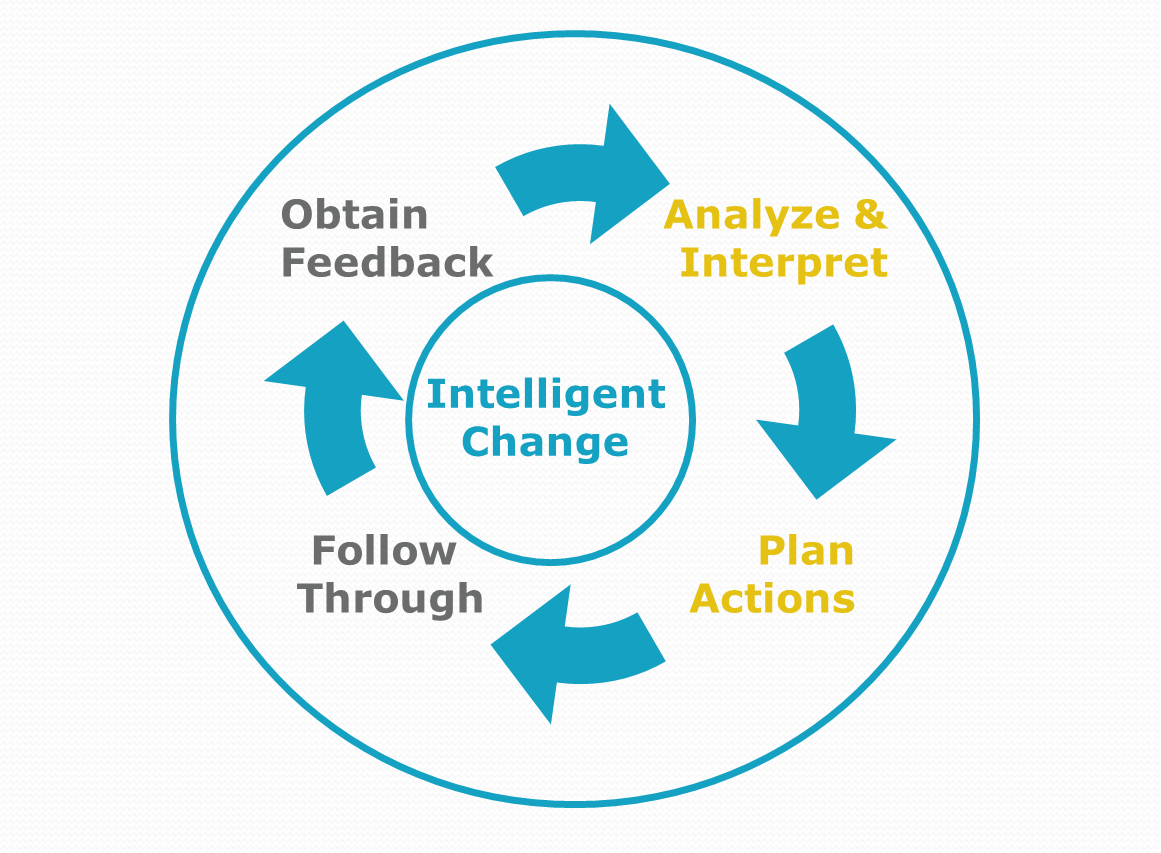 Obtain Feedback

Analyze & Interpret

Intelligent Change

Plan Actions

Follow Through